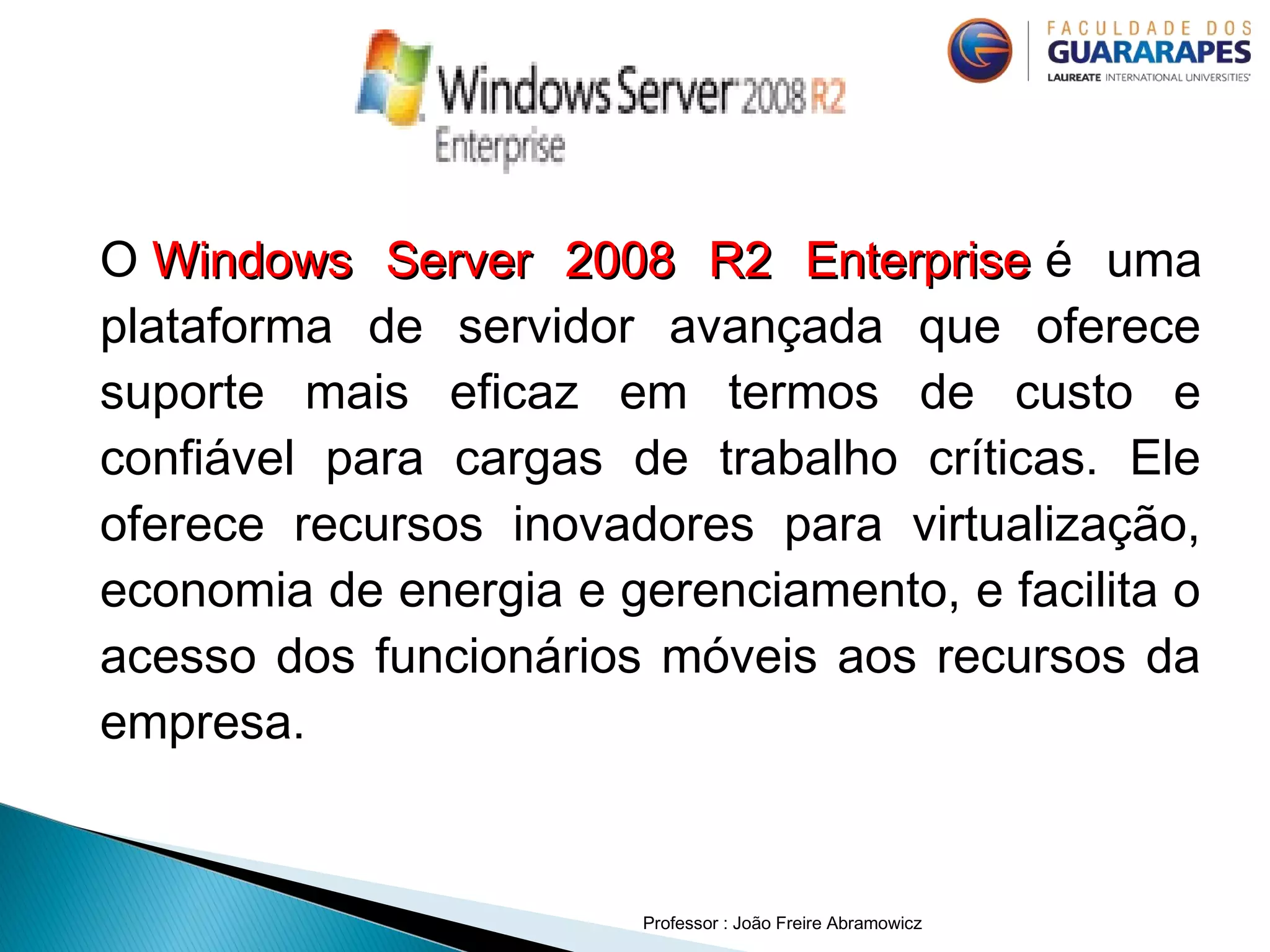 Windows Server 2008 R2
Enterprise

FACULDADE DOS
GUARARAPES
LAUREATE INTERNATIONAL UNIVERSITIES

O Windows Server 2008 R2 Enterprise é uma plataforma de servidor avançada que oferece suporte mais eficaz em termos de custo e confiável para cargas de trabalho críticas. Ele oferece recursos inovadores para virtualização, economia de energia e gerenciamento, e facilita o acesso dos funcionários móveis aos recursos da empresa.

Professor : João Freire Abramowicz